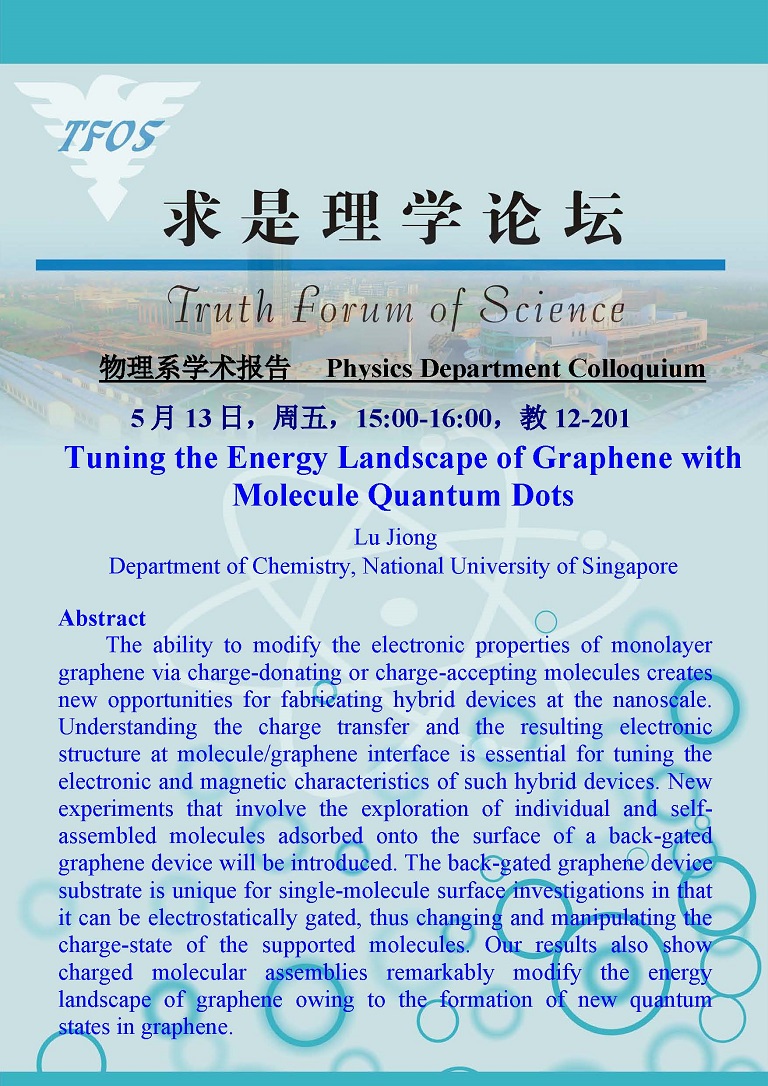 TFOS

求是理学论坛

Truth Forum of Science

物理系学术报告 Physics Department Colloquium

5月13日，周五，15:00-16:00，教12-201

Tuning the Energy Landscape of Graphene with Molecule Quantum Dots

Lu Jiong
Department of Chemistry, National University of Singapore

Abstract
The ability to modify the electronic properties of monolayer graphene via charge-donating or charge-accepting molecules creates new opportunities for fabricating hybrid devices at the nanoscale. Understanding the charge transfer and the resulting electronic structure at molecule/graphene interface is essential for tuning the electronic and magnetic characteristics of such hybrid devices. New experiments that involve the exploration of individual and self-assembled molecules adsorbed onto the surface of a back-gated graphene device will be introduced. The back-gated graphene device substrate is unique for single-molecule surface investigations in that it can be electrostatically gated, thus changing and manipulating the charge-state of the supported molecules. Our results also show charged molecular assemblies remarkably modify the energy landscape of graphene owing to the formation of new quantum states in graphene.